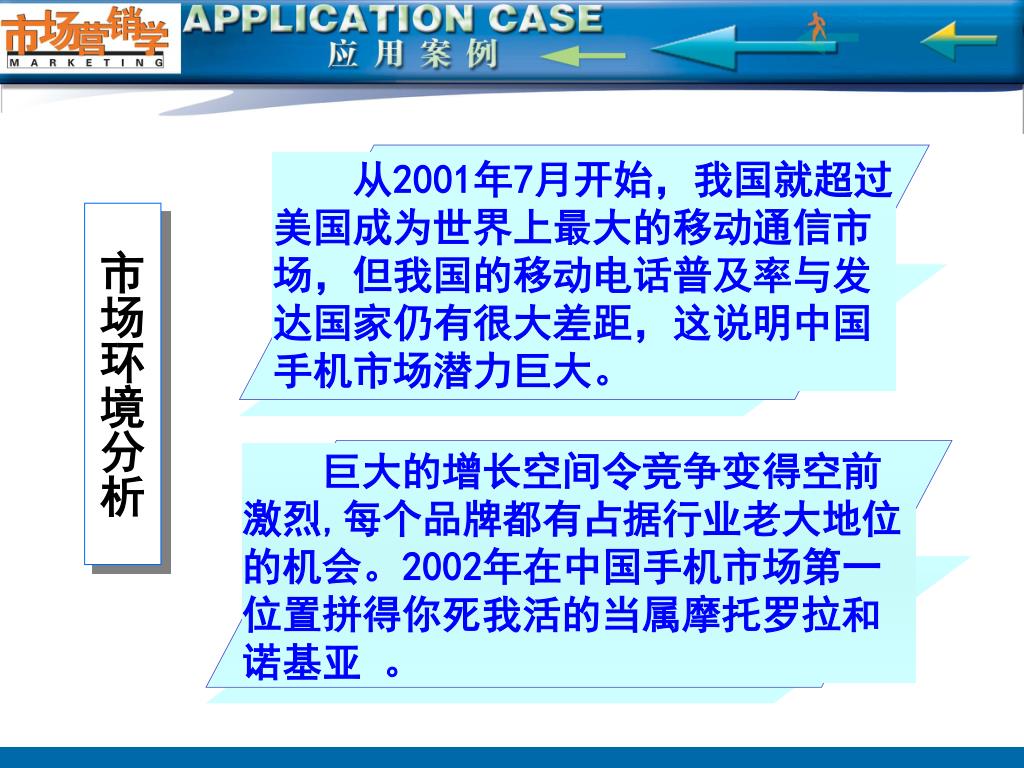 市场营销学
MARKETING

APPLICATION CASE
应用案例

市场环境分析

从2001年7月开始，我国就超过美国成为世界上最大的移动通信市场，但我国的移动电话普及率与发达国家仍有很大差距，这说明中国手机市场潜力巨大。

巨大的增长空间令竞争变得空前激烈,每个品牌都有占据行业老大地位的机会。2002年在中国手机市场第一位置拼得你死我活的当属摩托罗拉和诺基亚 。